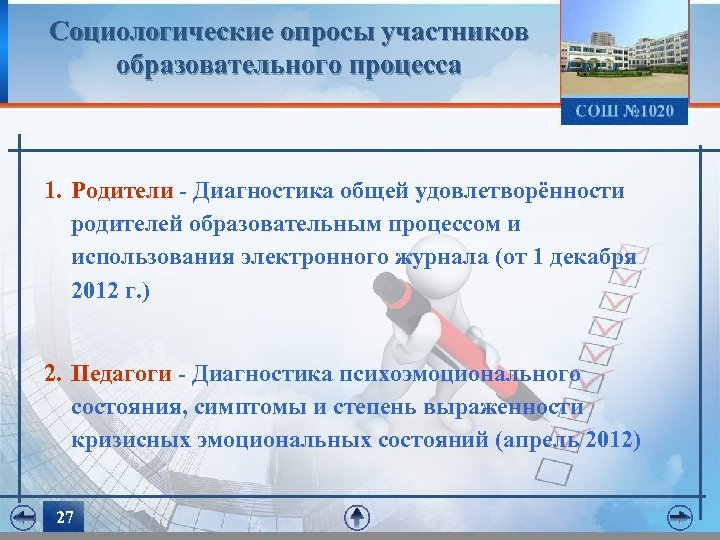 Социологические опросы участников образовательного процесса

СОШ №1020

1. Родители - Диагностика общей удовлетворённости родителей образовательным процессом и использования электронного журнала (от 1 декабря 2012 г.)

2. Педагоги - Диагностика психоэмоционального состояния, симптомы и степень выраженности кризисных эмоциональных состояний (апрель 2012)

27